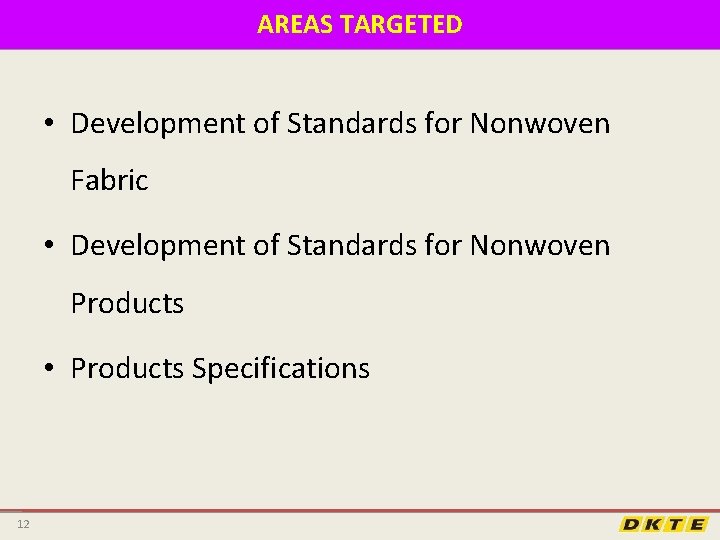 AREAS TARGETED

• Development of Standards for Nonwoven Fabric

• Development of Standards for Nonwoven Products

• Products Specifications

12

DKTE